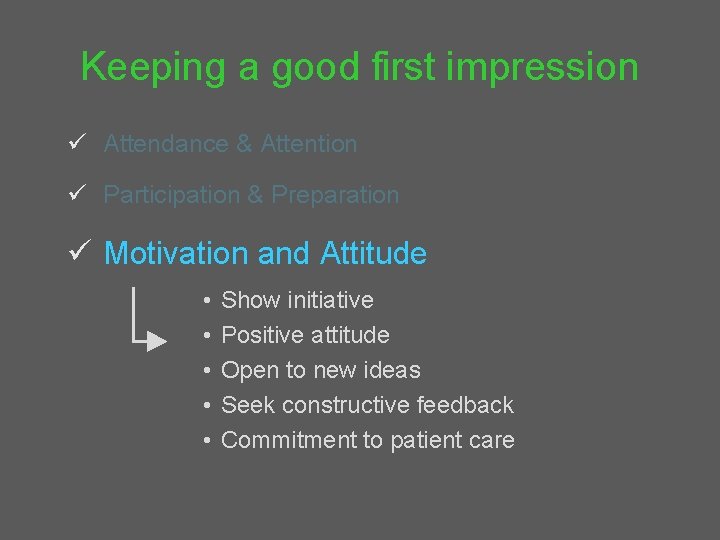 Keeping a good first impression

✓ Attendance & Attention

✓ Participation & Preparation

✓ Motivation and Attitude

• Show initiative
• Positive attitude
• Open to new ideas
• Seek constructive feedback
• Commitment to patient care